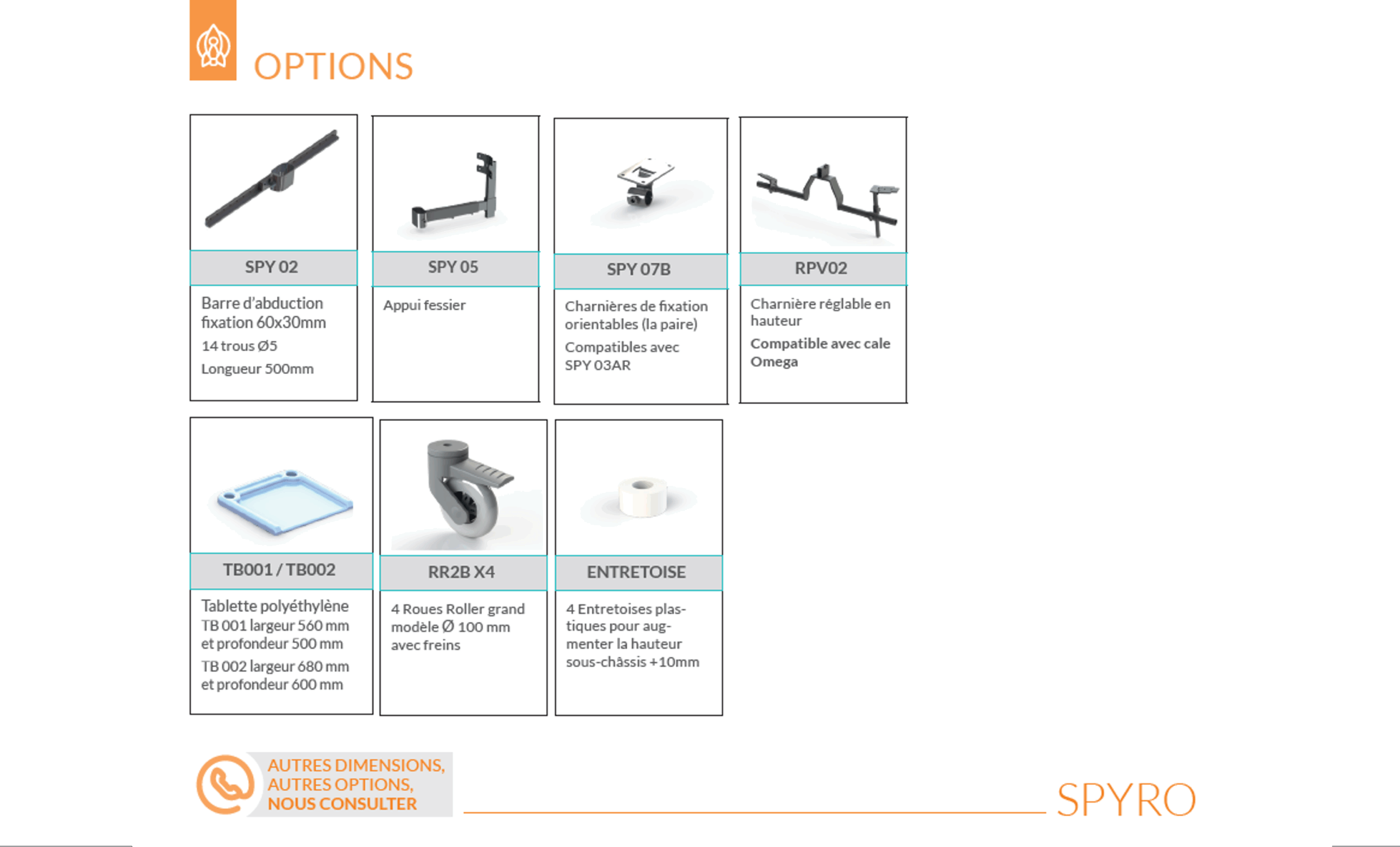 OPTIONS

SPY 02

Barre d'abduction fixation 60x30mm

14 trous Ø5

Longueur 500mm

SPY 05

Appui fessier

SPY 07B

Charnières de fixation orientables (la paire)

Compatibles avec SPY 03AR

RPV02

Charnière réglable en hauteur

Compatible avec cale Omega

TB001 / TB002

Tablette polyéthylène TB 001 largeur 560 mm et profondeur 500 mm

TB 002 largeur 680 mm et profondeur 600 mm

RR2B X4

4 Roues Roller grand modèle Ø 100 mm avec freins

ENTRETOISE

4 Entretoises plastiques pour augmenter la hauteur sous-châssis +10mm

AUTRES DIMENSIONS, AUTRES OPTIONS, NOUS CONSULTER

SPYRO